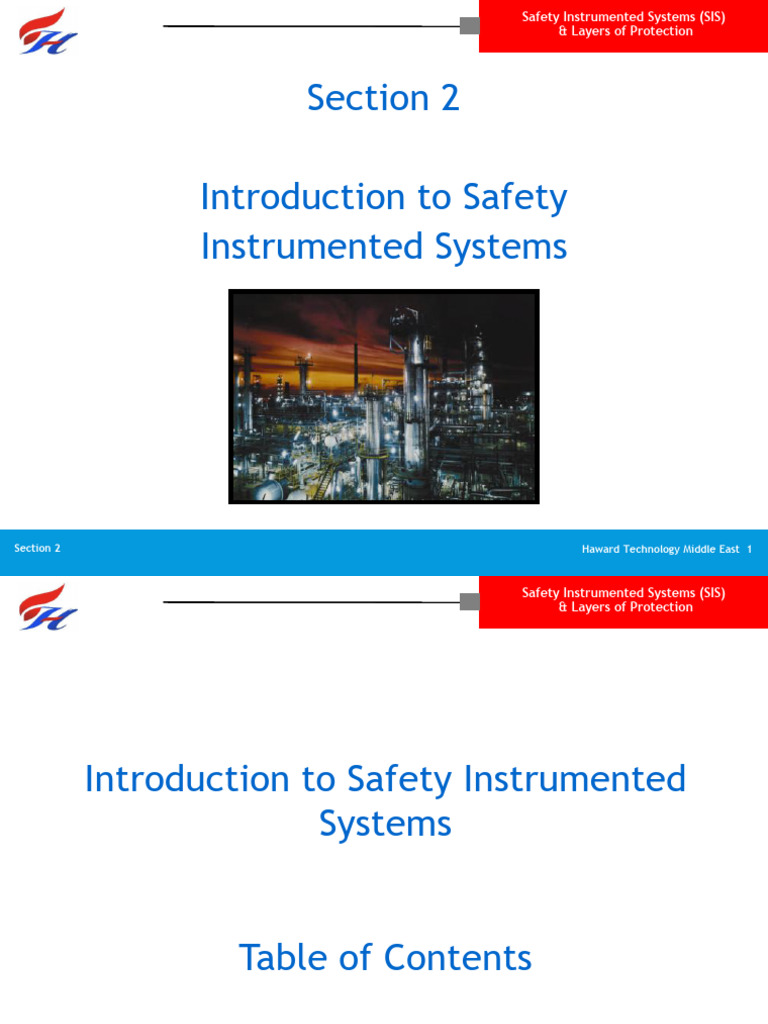 Safety Instrumented Systems (SIS)
& Layers of Protection

Section 2

Introduction to Safety Instrumented Systems

Section 2

Haward Technology Middle East 1

Safety Instrumented Systems (SIS)
& Layers of Protection

Introduction to Safety Instrumented Systems

Table of Contents